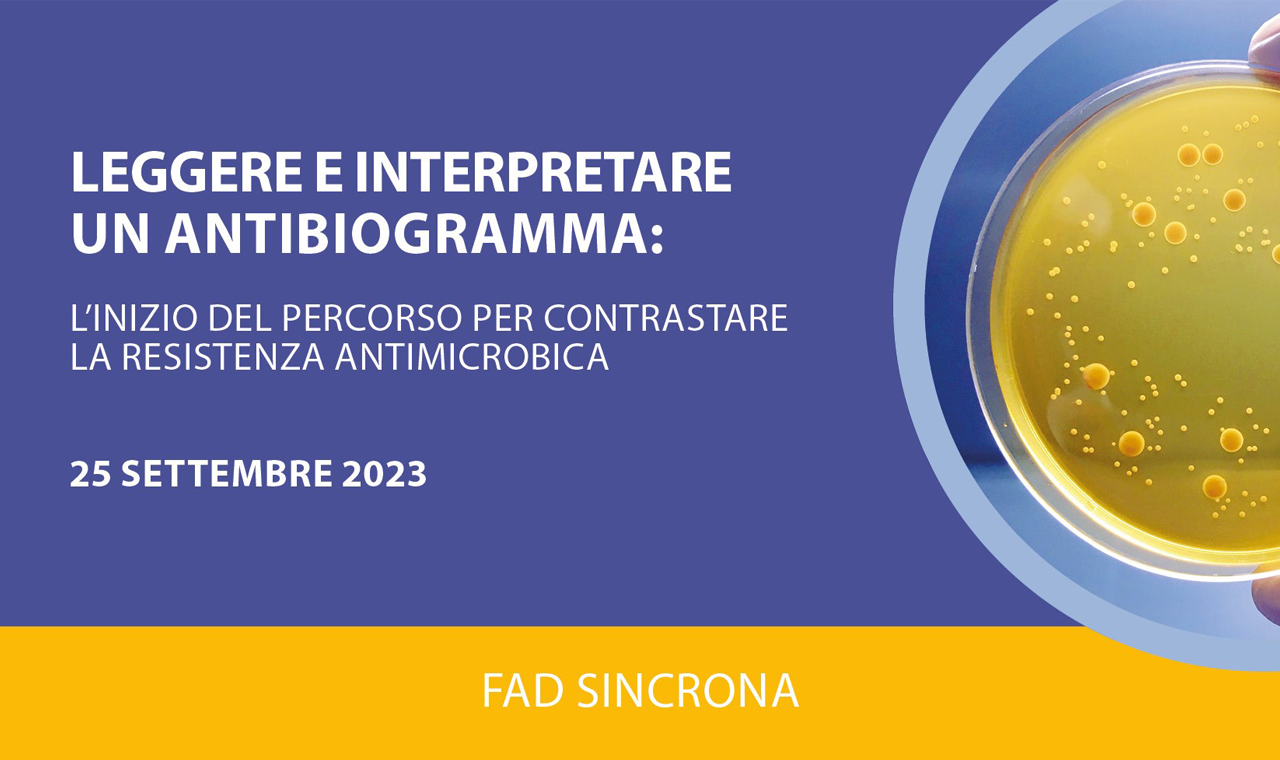 LEGGERE E INTERPRETARE UN ANTIBIOGRAMMA:

L'INIZIO DEL PERCORSO PER CONTRASTARE LA RESISTENZA ANTIMICROBICA

25 SETTEMBRE 2023

FAD SINCRONA